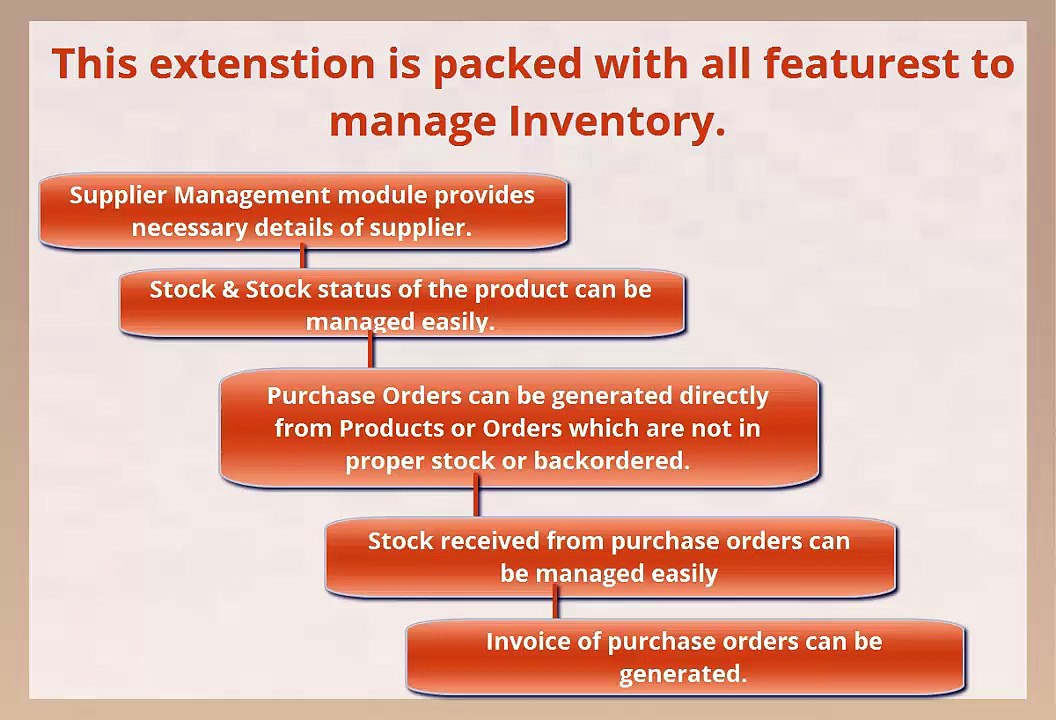 This extenstion is packed with all featurest to manage Inventory.

Supplier Management module provides necessary details of supplier.

Stock & Stock status of the product can be managed easily.

Purchase Orders can be generated directly from Products or Orders which are not in proper stock or backordered.

Stock received from purchase orders can be managed easily

Invoice of purchase orders can be generated.